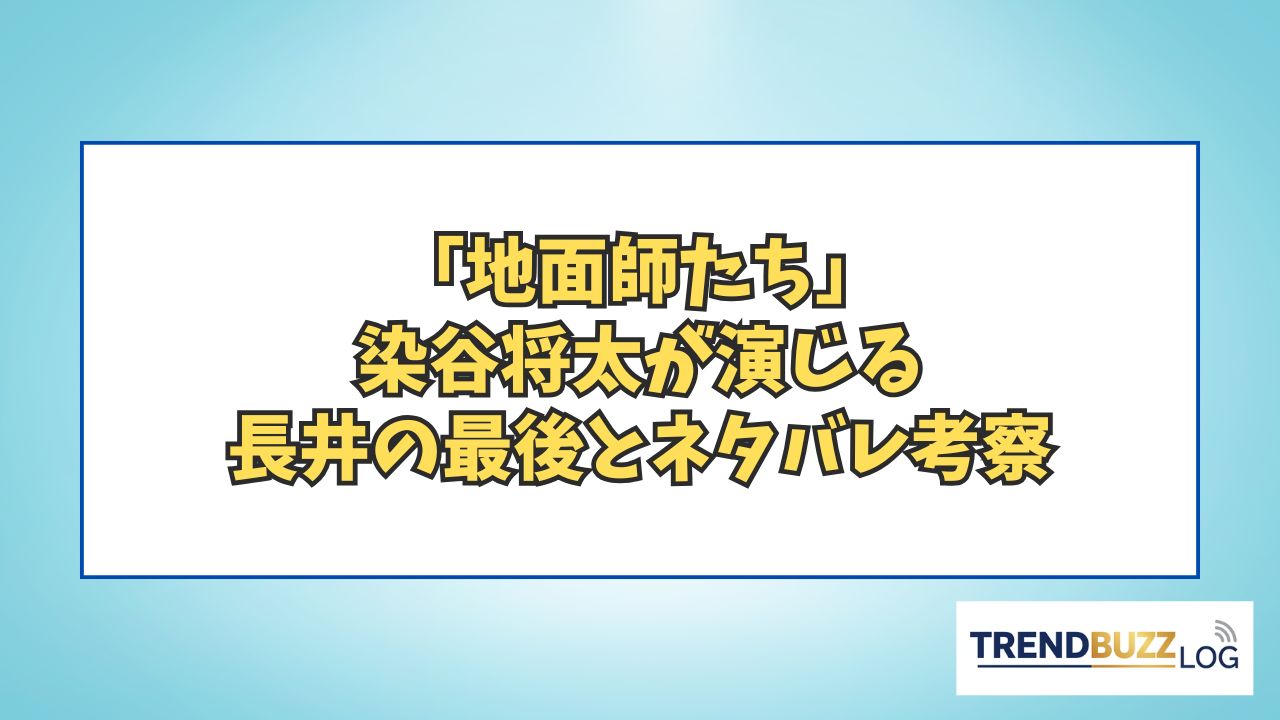 「地面師たち」
染谷将太が演じる
長井の最後とネタバレ考察

TRENDBUZZ LOG